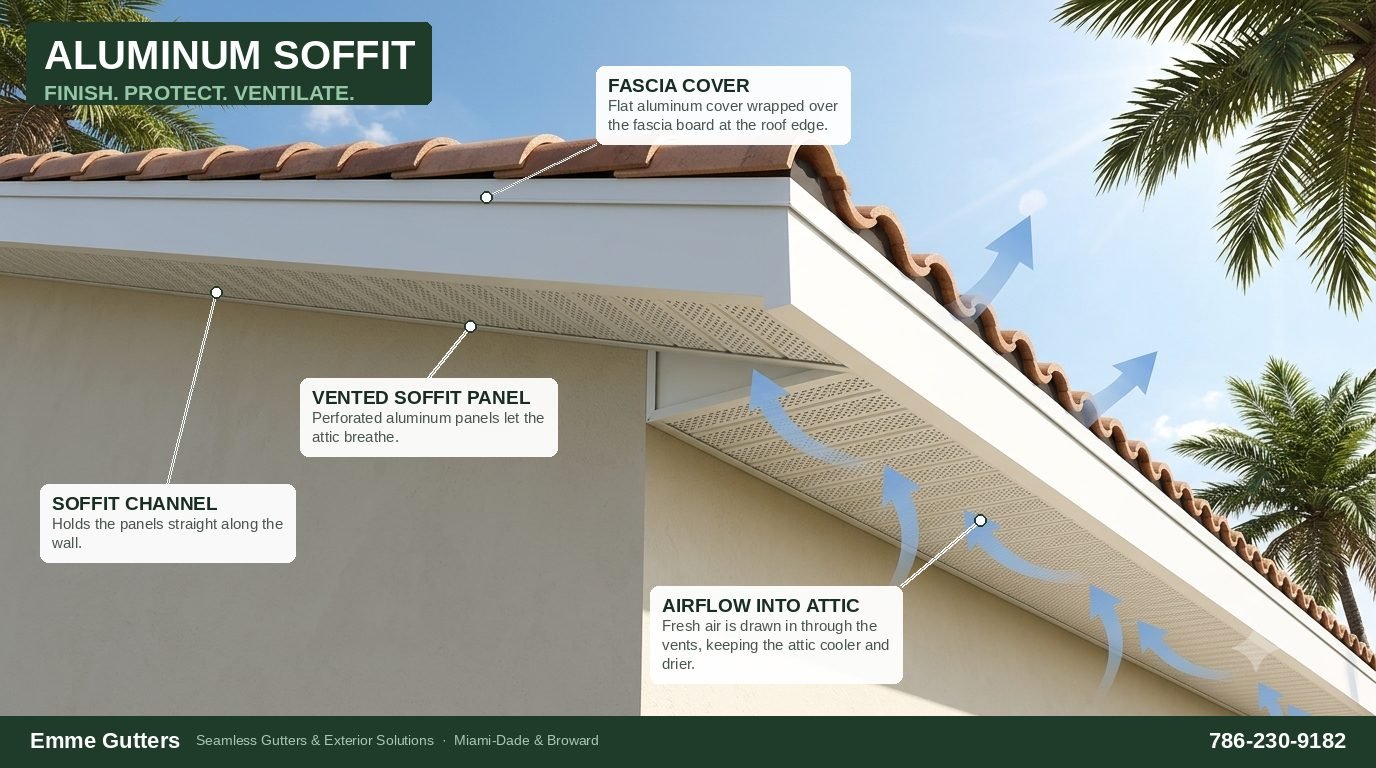 ALUMINUM SOFFIT
FINISH. PROTECT. VENTILATE.

FASCIA COVER
Flat aluminum cover wrapped over the fascia board at the roof edge.

VENTED SOFFIT PANEL
Perforated aluminum panels let the attic breathe.

SOFFIT CHANNEL
Holds the panels straight along the wall.

AIRFLOW INTO ATTIC
Fresh air is drawn in through the vents, keeping the attic cooler and drier.

Emme Gutters Seamless Gutters & Exterior Solutions · Miami-Dade & Broward 786-230-9182